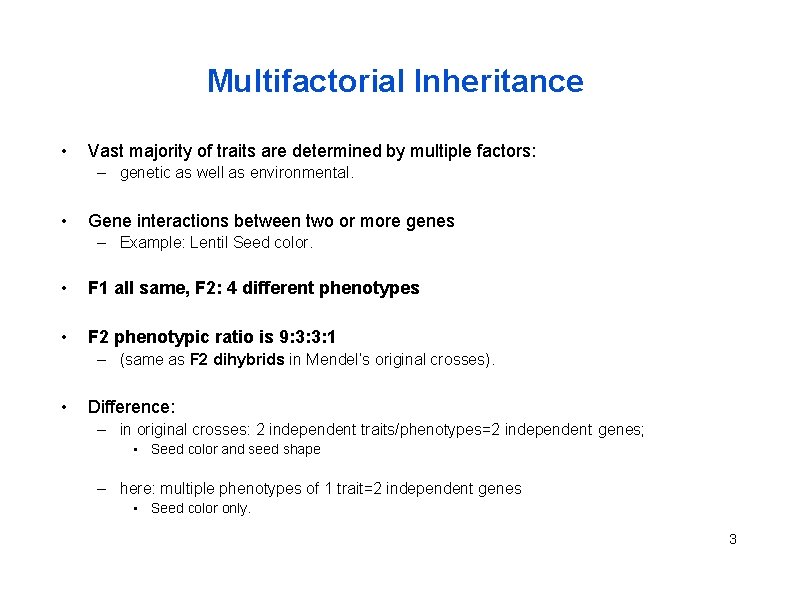 Multifactorial Inheritance

• Vast majority of traits are determined by multiple factors:
– genetic as well as environmental.

• Gene interactions between two or more genes
– Example: Lentil Seed color.

• F1 all same, F2: 4 different phenotypes

• F2 phenotypic ratio is 9:3:3:1
– (same as F2 dihybrids in Mendel's original crosses).

• Difference:
– in original crosses: 2 independent traits/phenotypes=2 independent genes;
▪ Seed color and seed shape

– here: multiple phenotypes of 1 trait=2 independent genes
▪ Seed color only.

3